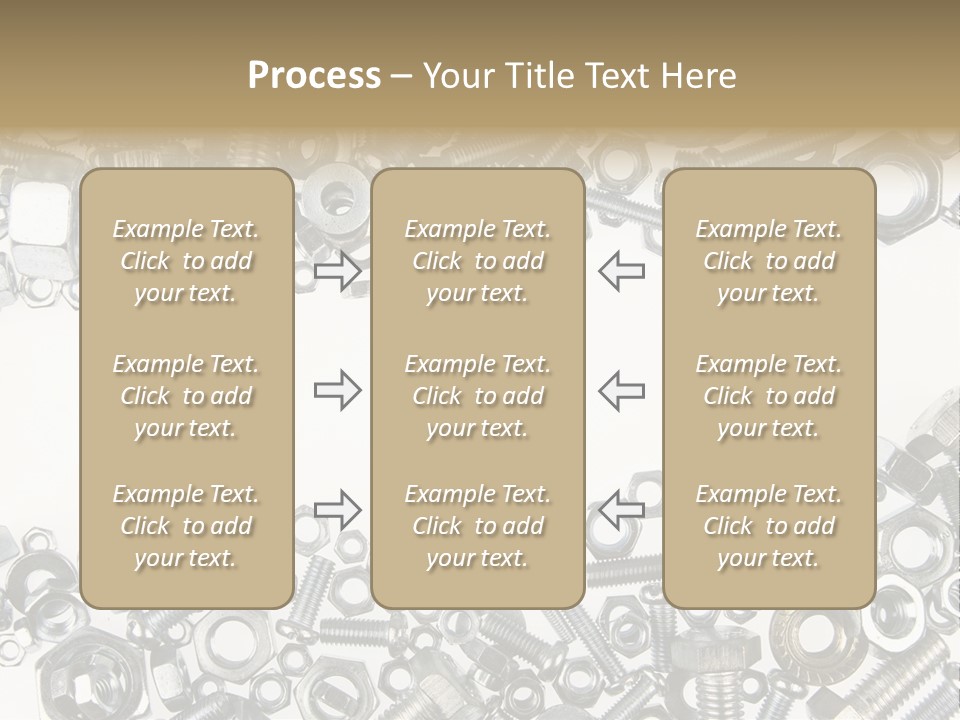 Process – Your Title Text Here

Example Text. Click to add your text.

Example Text. Click to add your text.

Example Text. Click to add your text.

Example Text. Click to add your text.

Example Text. Click to add your text.

Example Text. Click to add your text.

Example Text. Click to add your text.

Example Text. Click to add your text.

Example Text. Click to add your text.